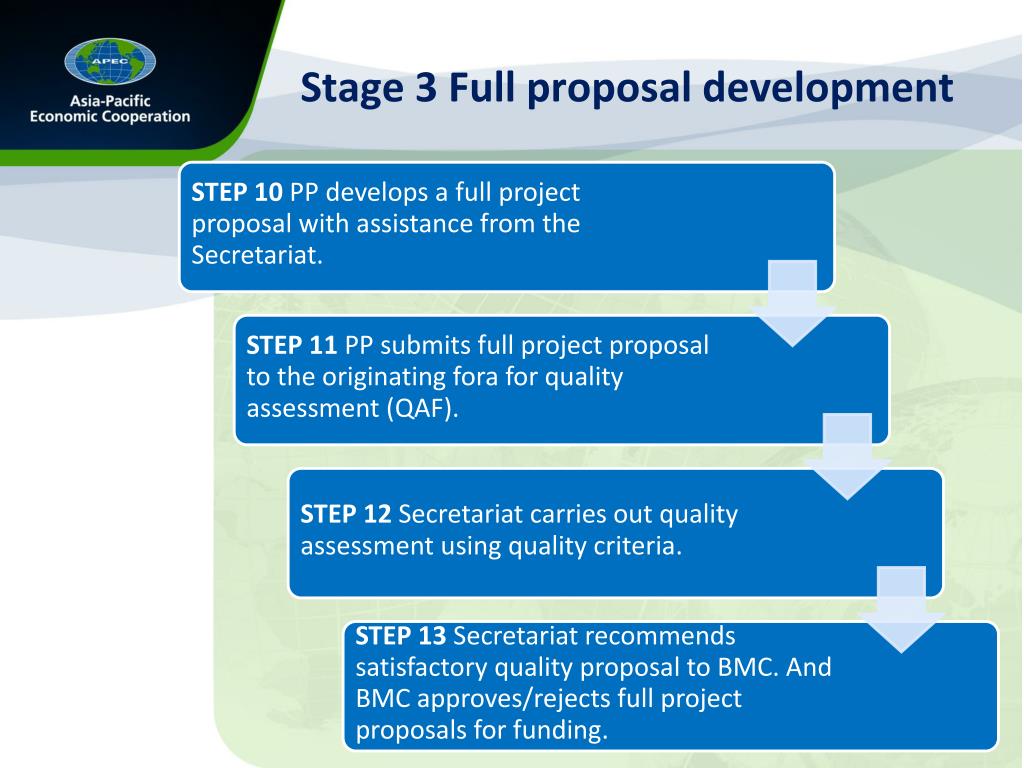 APEC

Asia-Pacific Economic Cooperation

Stage 3 Full proposal development

STEP 10 PP develops a full project proposal with assistance from the Secretariat.

STEP 11 PP submits full project proposal to the originating fora for quality assessment (QAF).

STEP 12 Secretariat carries out quality assessment using quality criteria.

STEP 13 Secretariat recommends satisfactory quality proposal to BMC. And BMC approves/rejects full project proposals for funding.